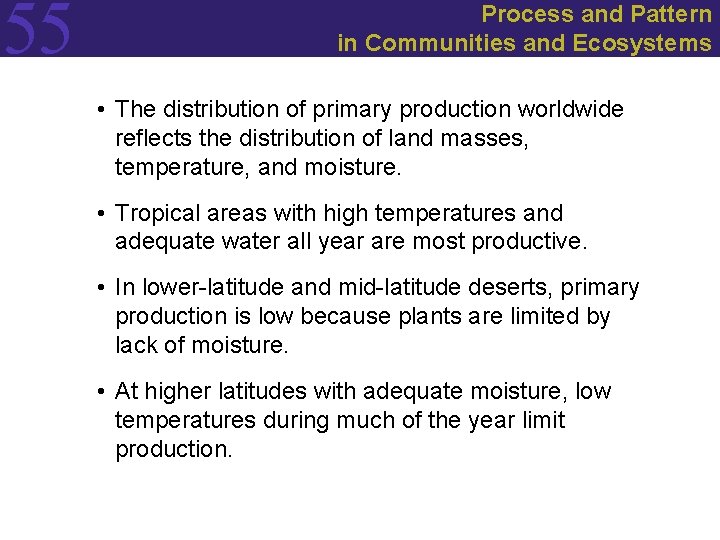 55

Process and Pattern in Communities and Ecosystems

• The distribution of primary production worldwide reflects the distribution of land masses, temperature, and moisture.

• Tropical areas with high temperatures and adequate water all year are most productive.

• In lower-latitude and mid-latitude deserts, primary production is low because plants are limited by lack of moisture.

• At higher latitudes with adequate moisture, low temperatures during much of the year limit production.